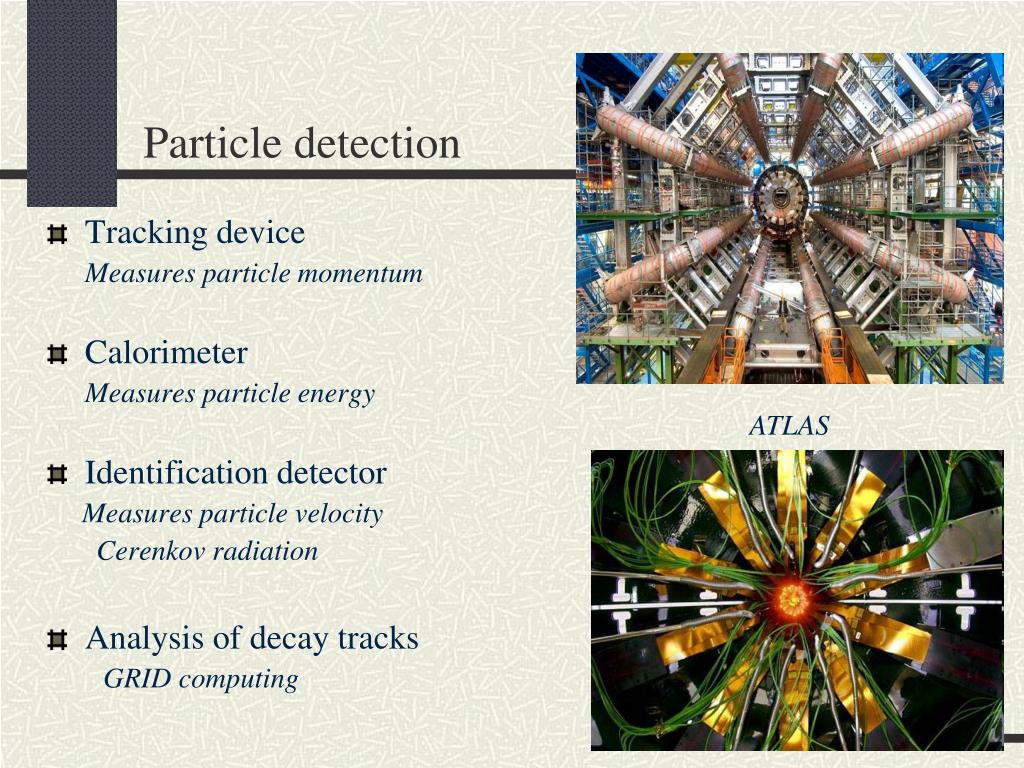 Particle detection

Tracking device
Measures particle momentum

Calorimeter
Measures particle energy

Identification detector
Measures particle velocity
Cerenkov radiation

Analysis of decay tracks
GRID computing

ATLAS